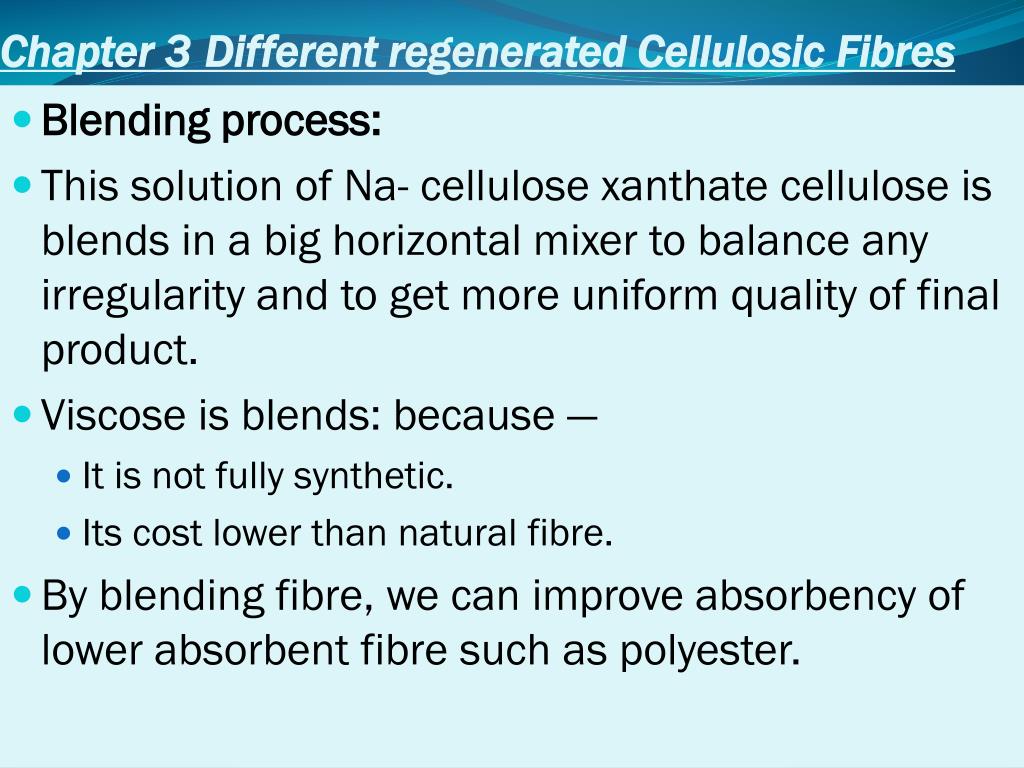 Chapter 3 Different regenerated Cellulosic Fibres

Blending process:

This solution of Na- cellulose xanthate cellulose is blends in a big horizontal mixer to balance any irregularity and to get more uniform quality of final product.

Viscose is blends: because —

It is not fully synthetic.

Its cost lower than natural fibre.

By blending fibre, we can improve absorbency of lower absorbent fibre such as polyester.